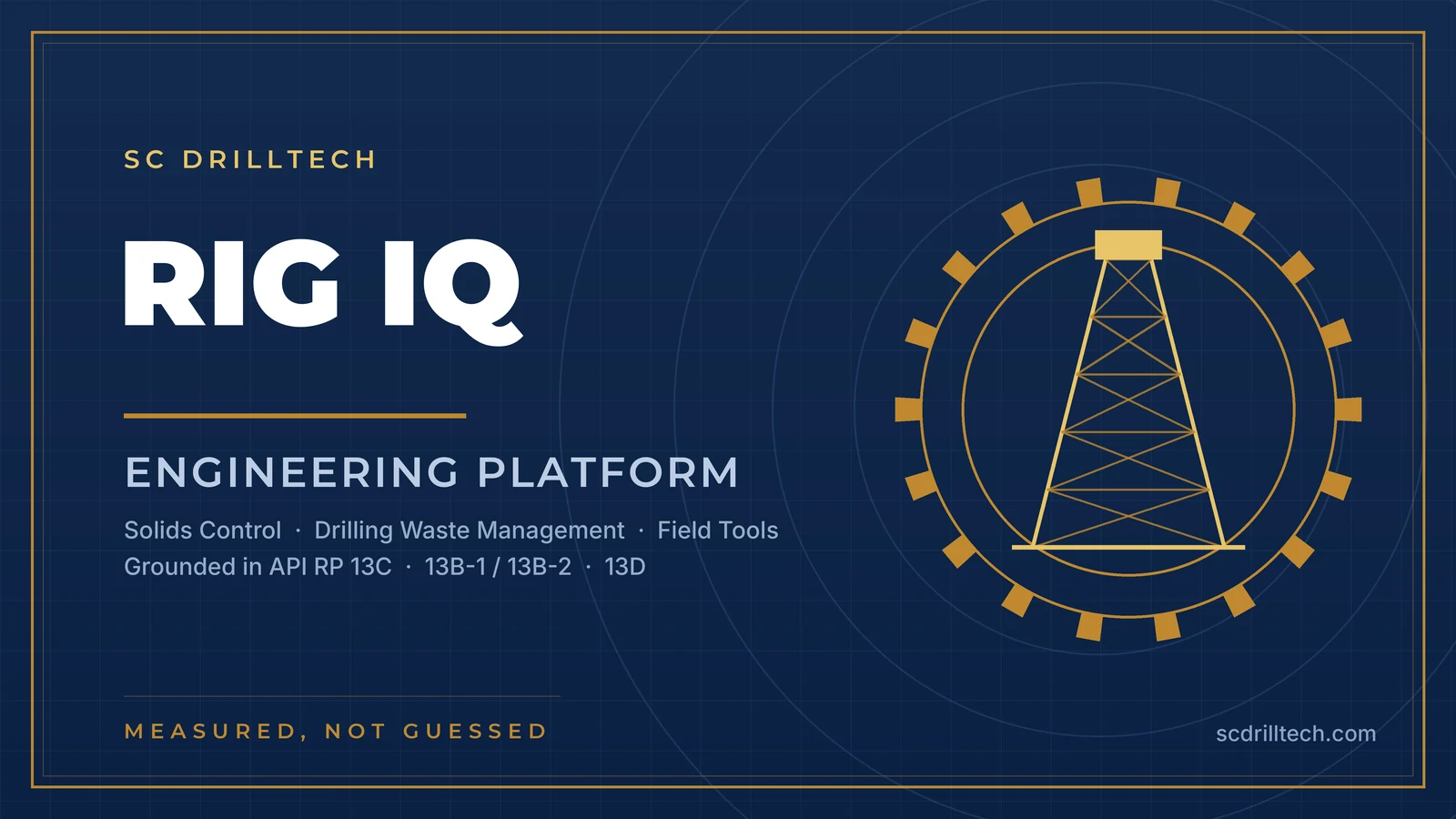 SC DRILLTECH

RIG IQ

ENGINEERING PLATFORM

Solids Control · Drilling Waste Management · Field Tools
Grounded in API RP 13C · 13B-1 / 13B-2 · 13D

MEASURED, NOT GUESSED

scdrilltech.com